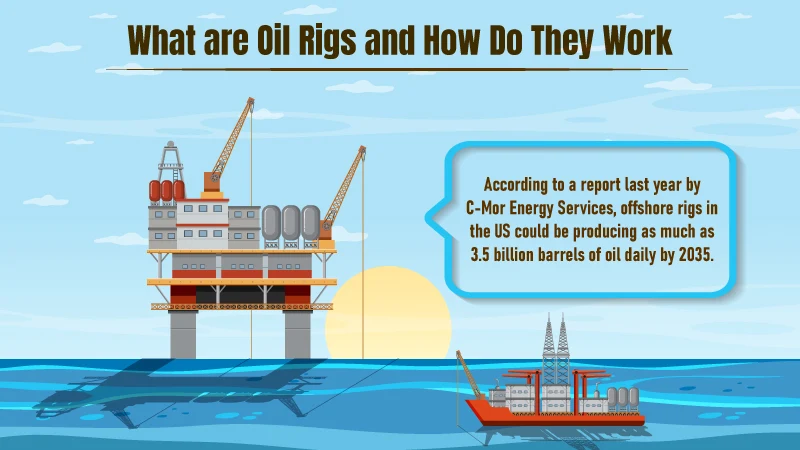 What are Oil Rigs and How Do They Work

According to a report last year by C-Mor Energy Services, offshore rigs in the US could be producing as much as 3.5 billion barrels of oil daily by 2035.